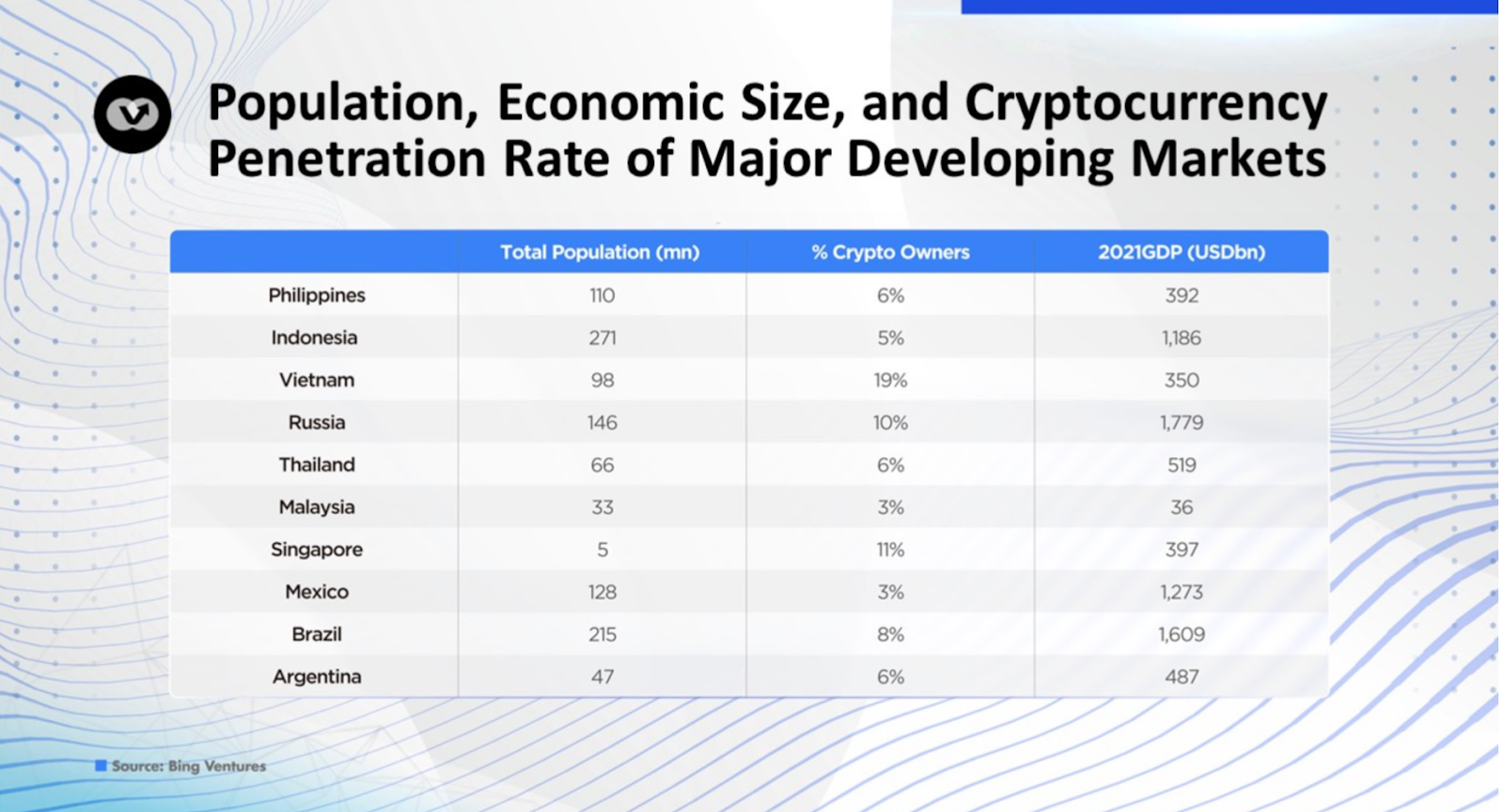 Population, Economic Size, and Cryptocurrency Penetration Rate of Major Developing Markets

| | Total Population (mn) | % Crypto Owners | 2021GDP (USDbn) |
|---|---|---|---|
| Philippines | 110 | 6% | 392 |
| Indonesia | 271 | 5% | 1,186 |
| Vietnam | 98 | 19% | 350 |
| Russia | 146 | 10% | 1,779 |
| Thailand | 66 | 6% | 519 |
| Malaysia | 33 | 3% | 36 |
| Singapore | 5 | 11% | 397 |
| Mexico | 128 | 3% | 1,273 |
| Brazil | 215 | 8% | 1,609 |
| Argentina | 47 | 6% | 487 |

Source: Bing Ventures